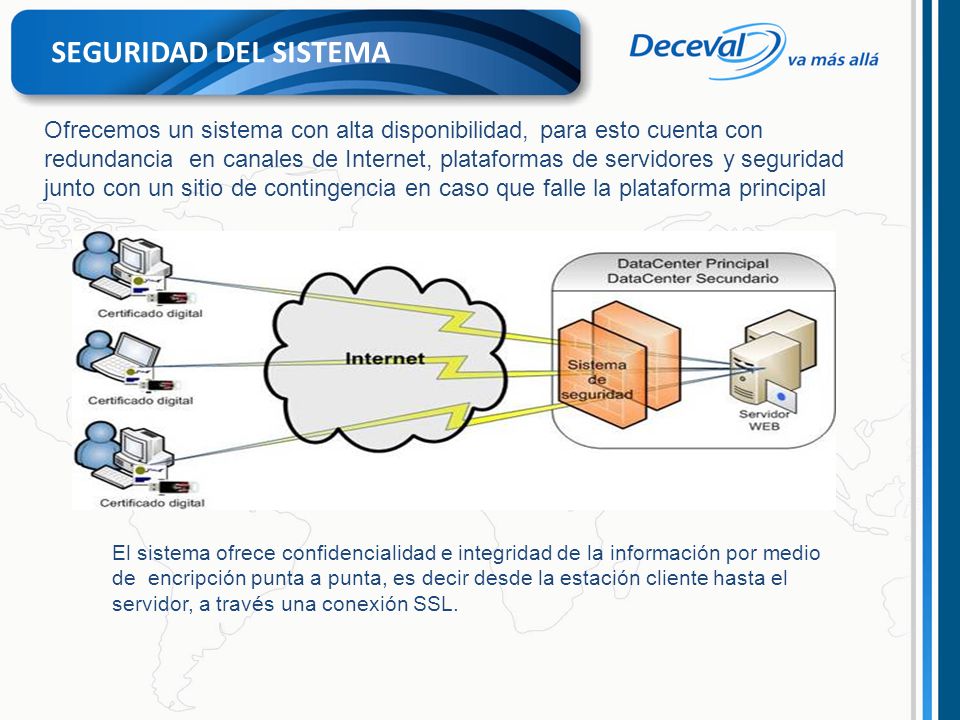 SEGURIDAD DEL SISTEMA

Deceval va más allá

Ofrecemos un sistema con alta disponibilidad, para esto cuenta con redundancia en canales de Internet, plataformas de servidores y seguridad junto con un sitio de contingencia en caso que falle la plataforma principal

Certificado digital

Certificado digital

Certificado digital

Internet

DataCenter Principal
DataCenter Secundario

Sistema de seguridad

Servidor WEB

El sistema ofrece confidencialidad e integridad de la información por medio de encripción punta a punta, es decir desde la estación cliente hasta el servidor, a través una conexión SSL.